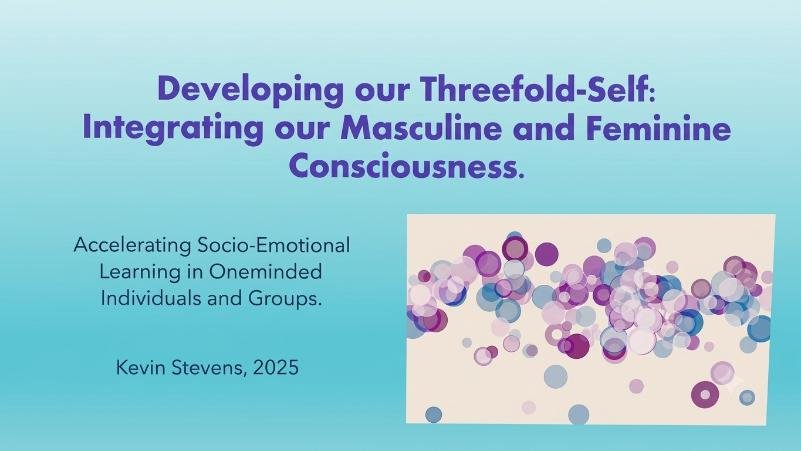 Developing our Threefold-Self: Integrating our Masculine and Feminine Consciousness.

Accelerating Socio-Emotional Learning in Oneminded Individuals and Groups.

Kevin Stevens, 2025